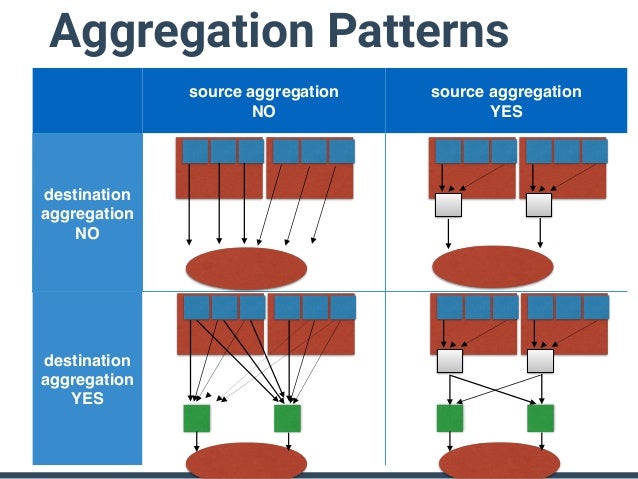 Aggregation Patterns

| | source aggregation NO | source aggregation YES |
|---|---|---|
| destination aggregation NO | | |
| destination aggregation YES | | |